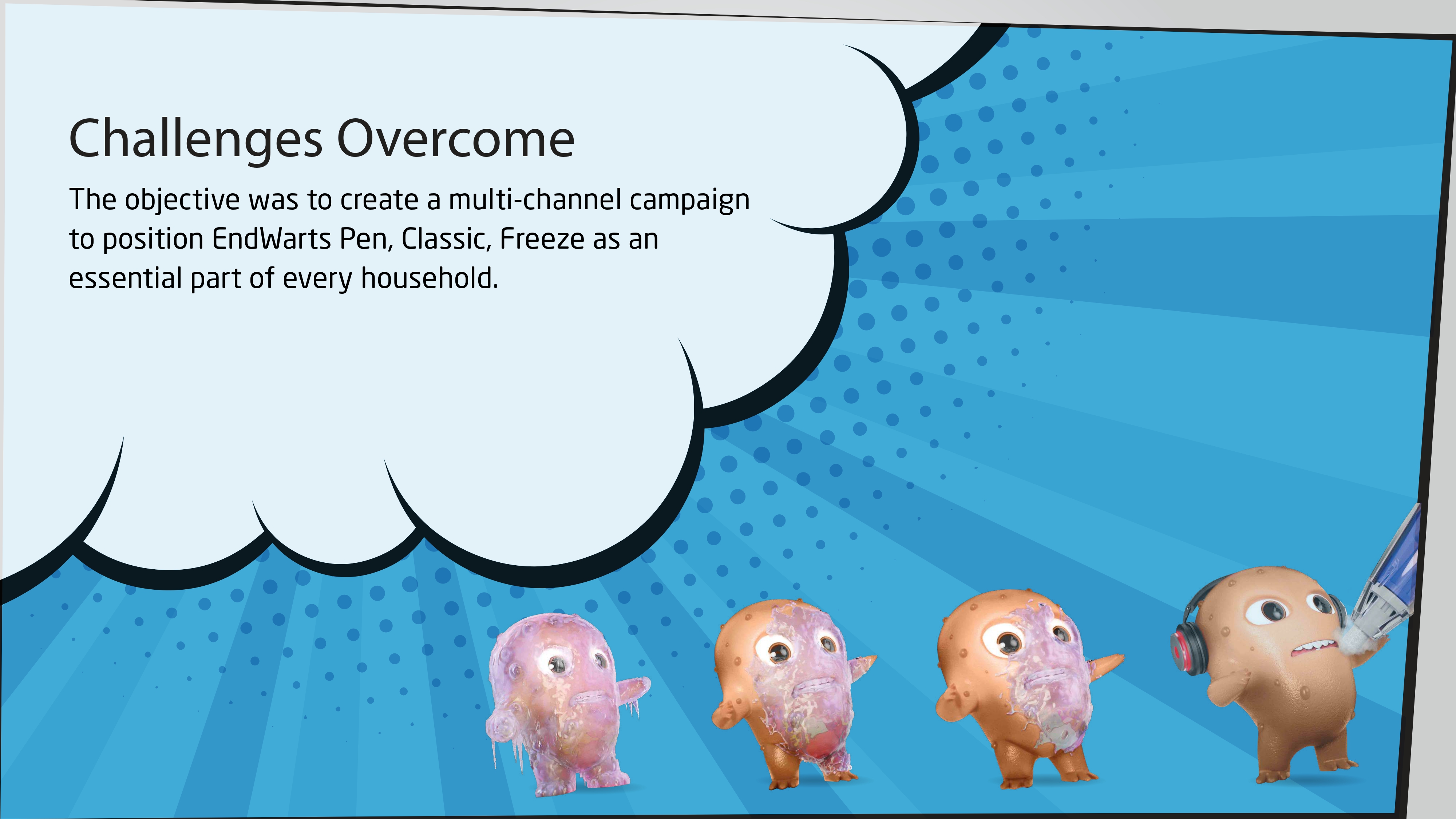 Challenges Overcome

The objective was to create a multi-channel campaign to position EndWarts Pen, Classic, Freeze as an essential part of every household.